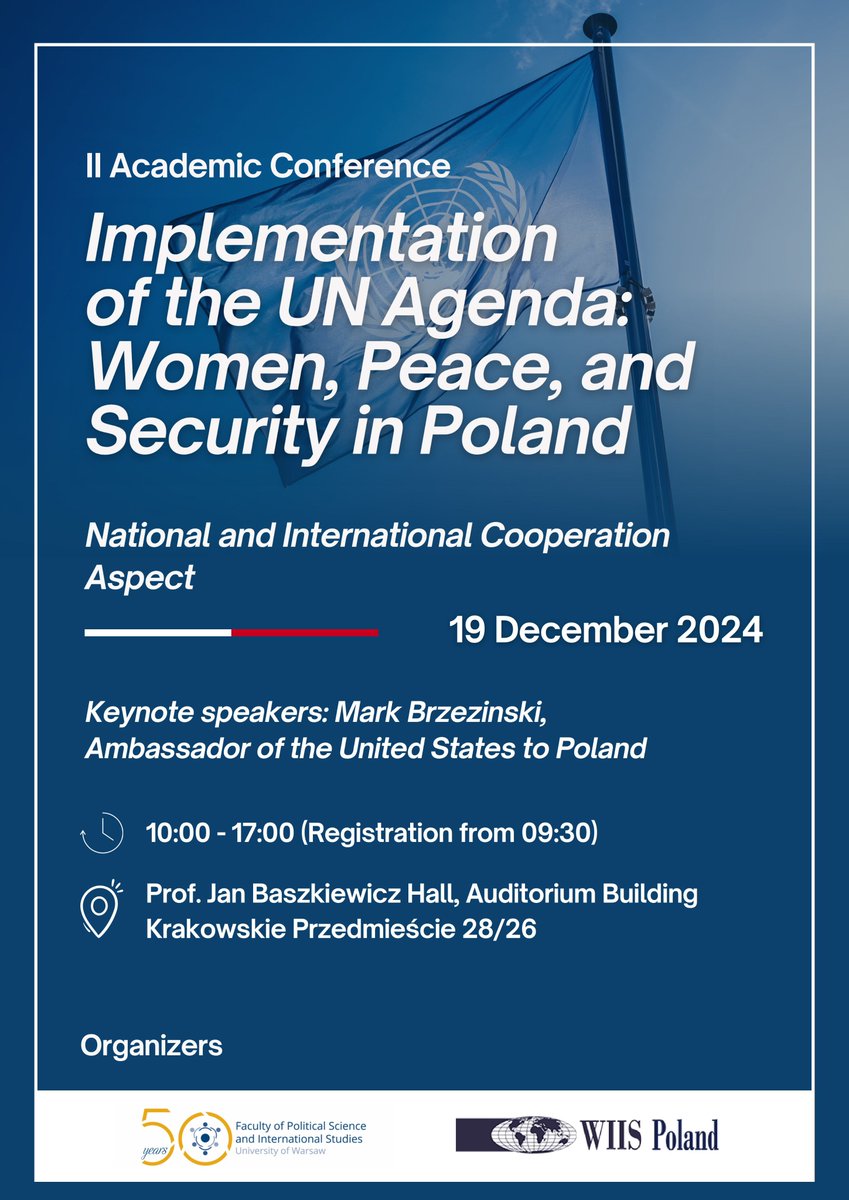 II Academic Conference

Implementation of the UN Agenda: Women, Peace, and Security in Poland

National and International Cooperation Aspect

19 December 2024

Keynote speakers: Mark Brzezinski, Ambassador of the United States to Poland

10:00 - 17:00 (Registration from 09:30)

Prof. Jan Baszkiewicz Hall, Auditorium Building Krakowskie Przedmieście 28/26

Organizers

50 years Faculty of Political Science and International Studies University of Warsaw

WIIS Poland